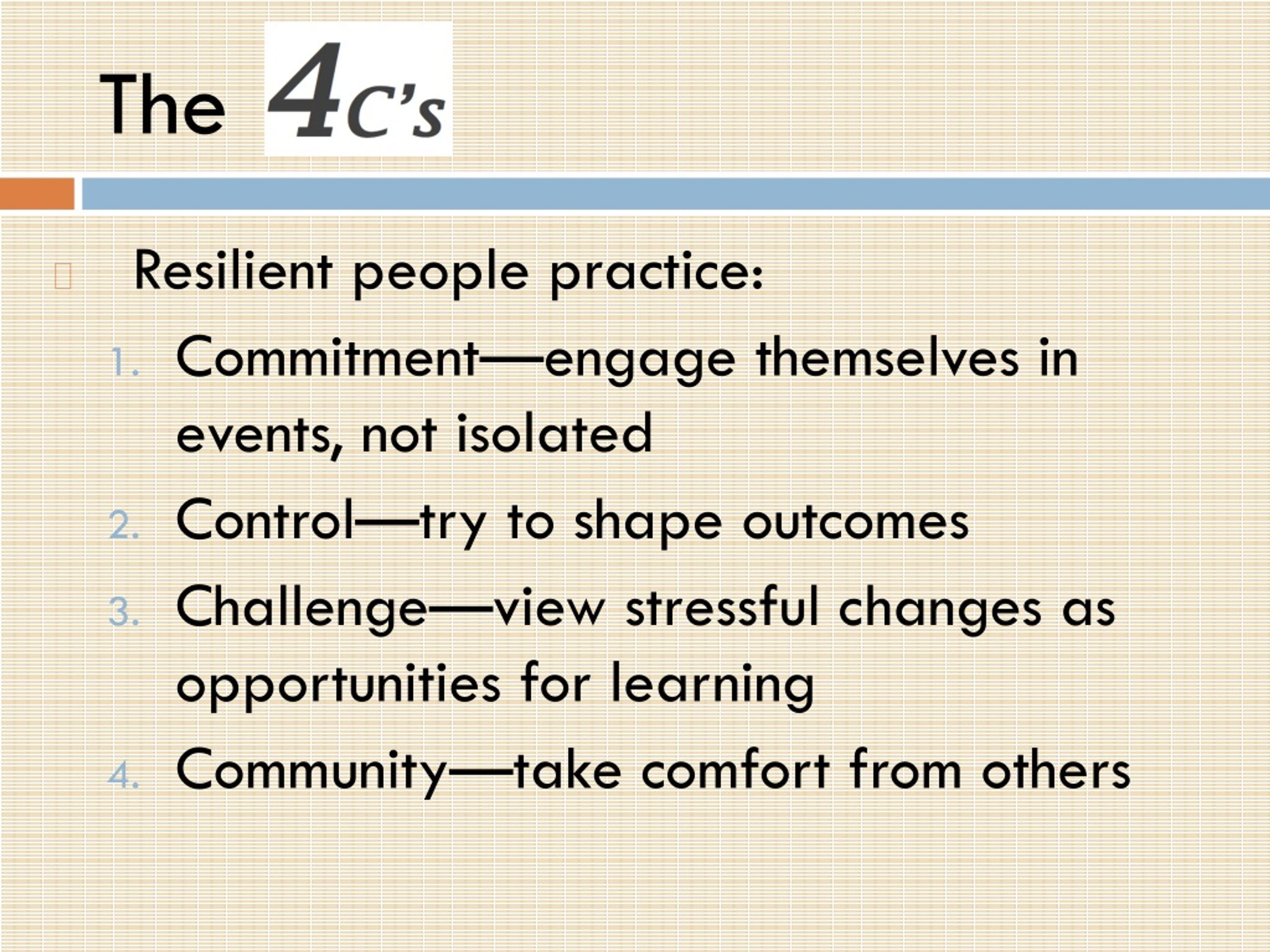 The 4C's

Resilient people practice:

1. Commitment—engage themselves in events, not isolated
2. Control—try to shape outcomes
3. Challenge—view stressful changes as opportunities for learning
4. Community—take comfort from others